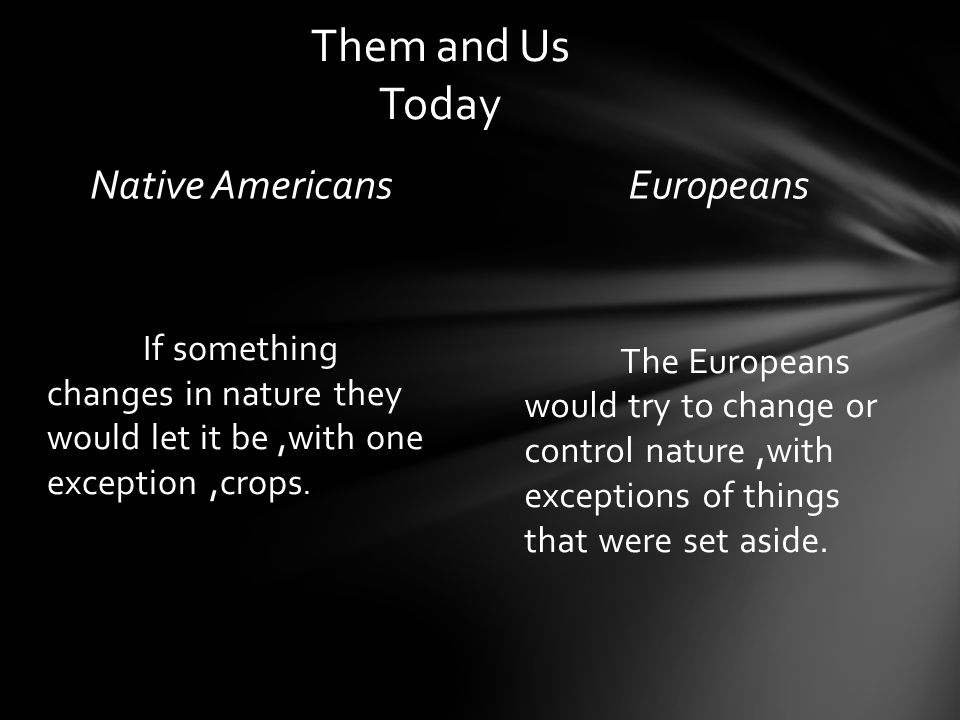 Them and Us
Today

Native Americans

If something changes in nature they would let it be ,with one exception ,crops.

Europeans

The Europeans would try to change or control nature ,with exceptions of things that were set aside.